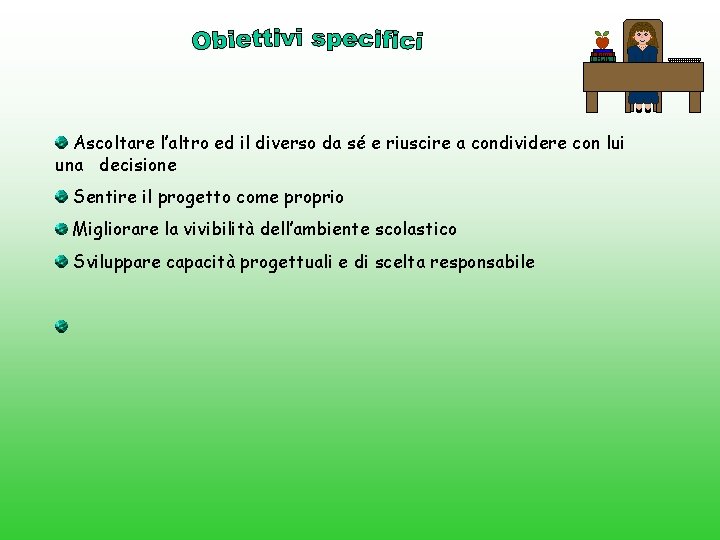 Obiettivi specifici

Ascoltare l'altro ed il diverso da sé e riuscire a condividere con lui una decisione

Sentire il progetto come proprio

Migliorare la vivibilità dell'ambiente scolastico

Sviluppare capacità progettuali e di scelta responsabile